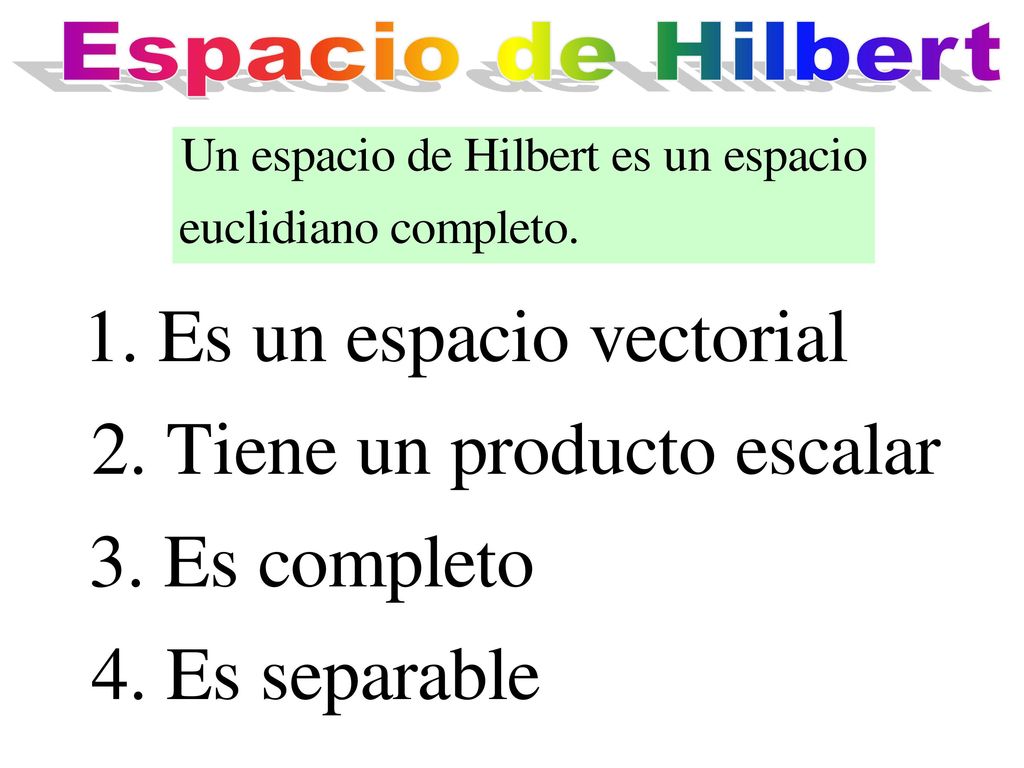 Espacio de Hilbert

Un espacio de Hilbert es un espacio euclidiano completo.

1. Es un espacio vectorial

2. Tiene un producto escalar

3. Es completo

4. Es separable